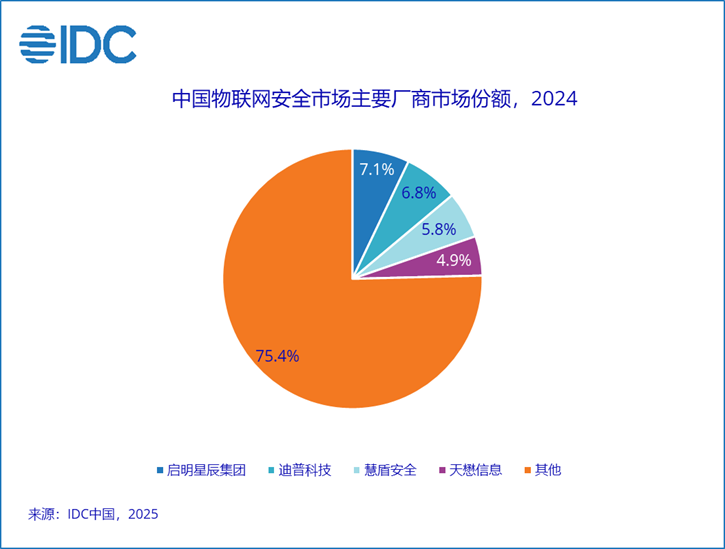 IDC

中国物联网安全市场主要厂商市场份额，2024

7.1%
6.8%
5.8%
4.9%
75.4%

启明星辰集团 迪普科技 慧盾安全 天懋信息 其他

来源：IDC中国，2025